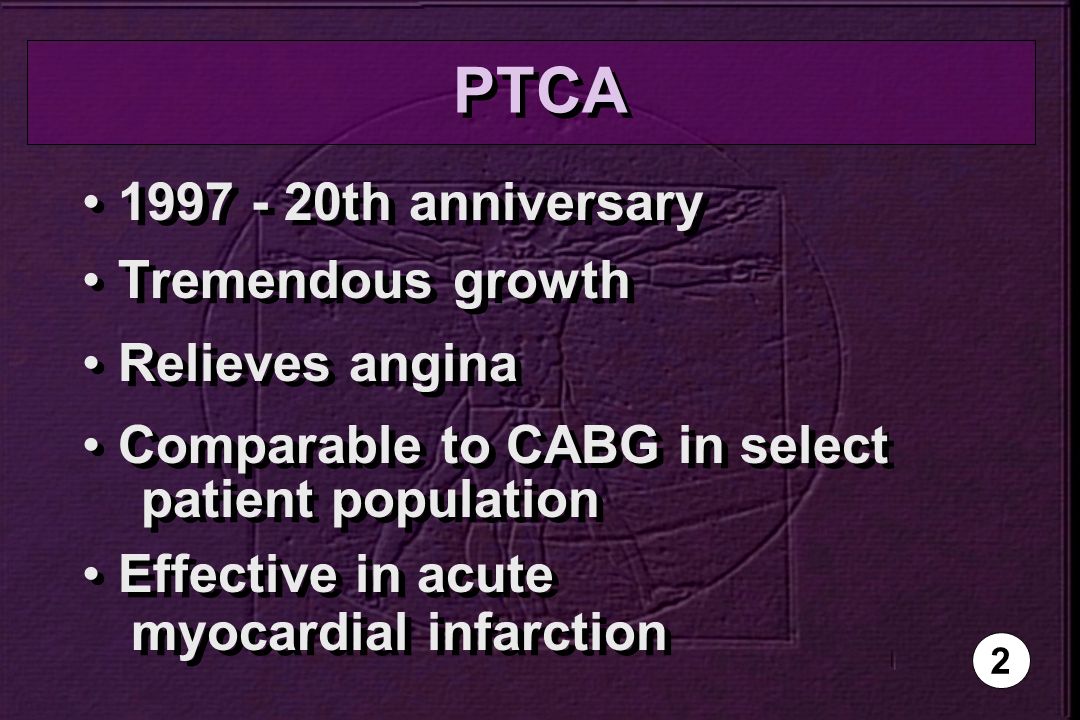 PTCA

• 1997 - 20th anniversary

• Tremendous growth

• Relieves angina

• Comparable to CABG in select patient population

• Effective in acute myocardial infarction

2